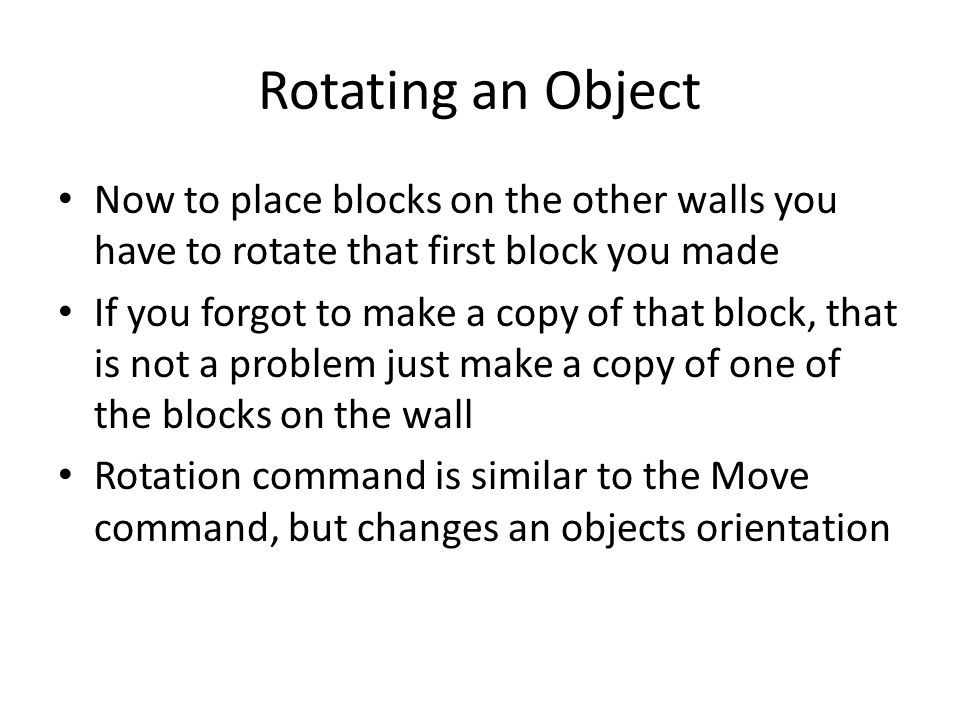 Rotating an Object

• Now to place blocks on the other walls you have to rotate that first block you made
• If you forgot to make a copy of that block, that is not a problem just make a copy of one of the blocks on the wall
• Rotation command is similar to the Move command, but changes an objects orientation